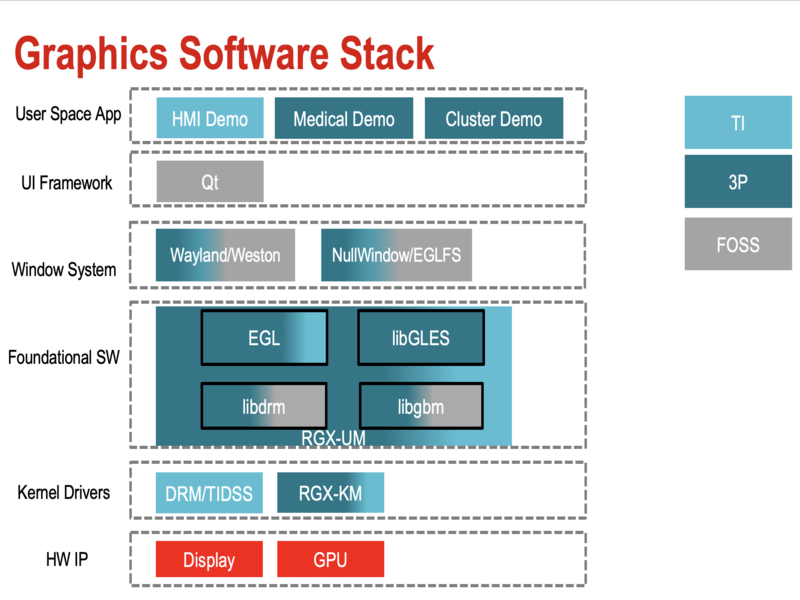 Graphics Software Stack

User Space App
HMI Demo
Medical Demo
Cluster Demo

UI Framework
Qt

Window System
Wayland/Weston
NullWindow/EGLFS

Foundational SW
EGL
libGLES
libdrm
libgbm
RGX-UM

Kernel Drivers
DRM/TIDSS
RGX-KM

HW IP
Display
GPU

TI
3P
FOSS